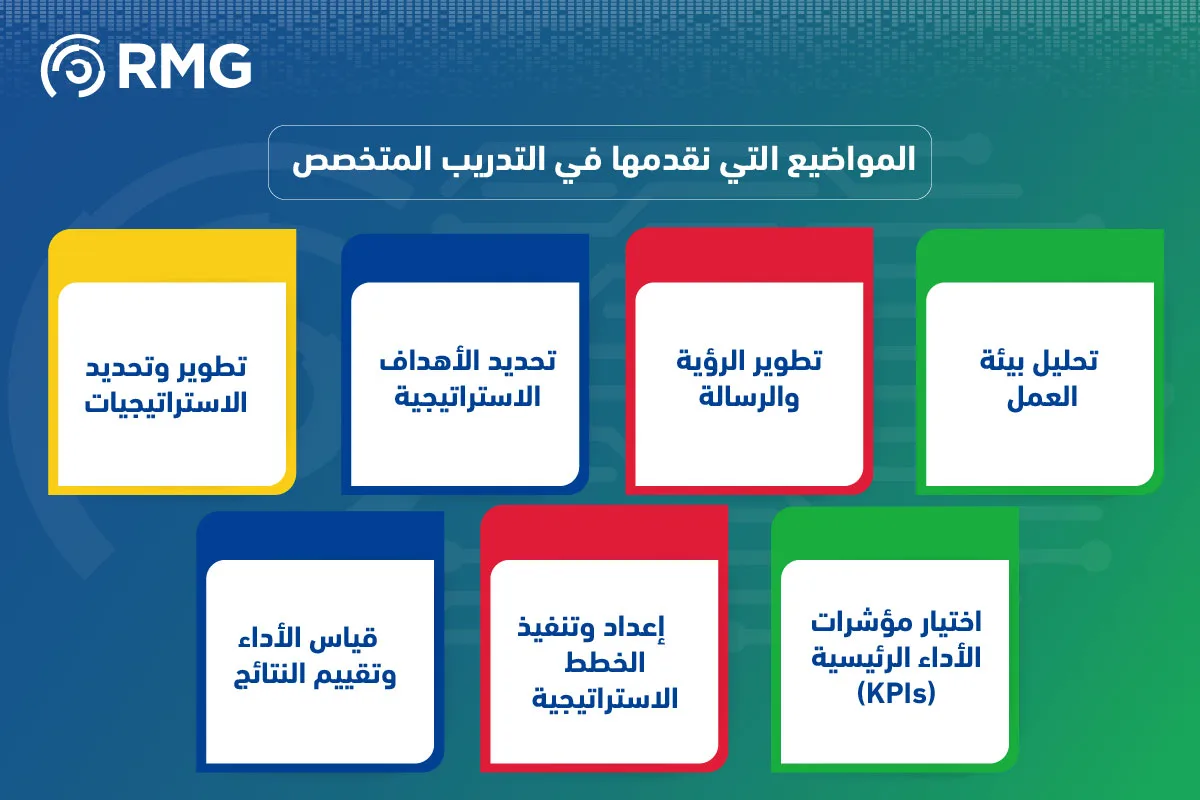 RMG

المواضيع التي نقدمها في التدريب المتخصص

تحليل بيئة العمل

تطوير الرؤية والرسالة

تحديد الأهداف الاستراتيجية

تطوير وتحديد الاستراتيجيات

اختيار مؤشرات الأداء الرئيسية (KPIs)

إعداد وتنفيذ الخطط الاستراتيجية

قياس الأداء وتقييم النتائج